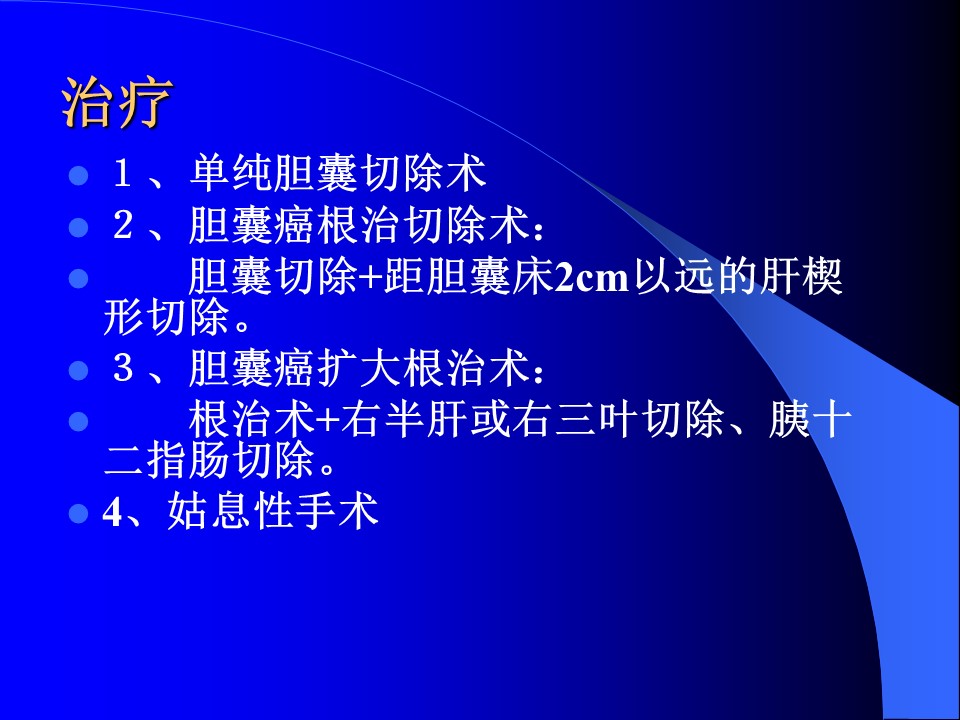 治疗

１、单纯胆囊切除术

２、胆囊癌根治切除术：

胆囊切除+距胆囊床2cm以远的肝楔形切除。

３、胆囊癌扩大根治术：

根治术+右半肝或右三叶切除、胰十二指肠切除。

4、姑息性手术